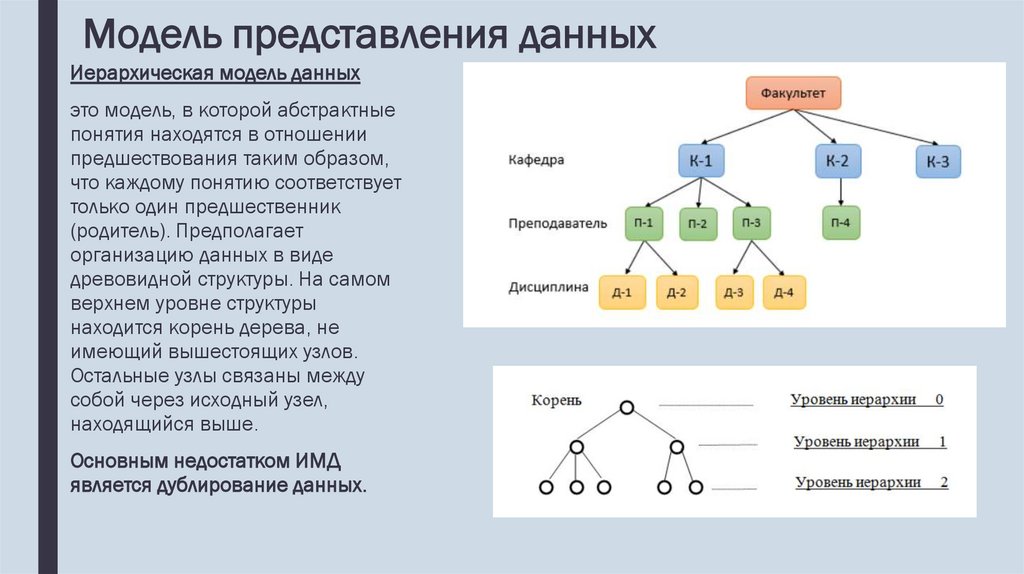 Модель представления данных

Иерархическая модель данных

это модель, в которой абстрактные понятия находятся в отношении предшествования таким образом, что каждому понятию соответствует только один предшественник (родитель). Предполагает организацию данных в виде древовидной структуры. На самом верхнем уровне структуры находится корень дерева, не имеющий вышестоящих узлов. Остальные узлы связаны между собой через исходный узел, находящийся выше.

Основным недостатком ИМД является дублирование данных.

Факультет
Кафедра
К-1
К-2
К-3
Преподаватель
П-1
П-2
П-3
П-4
Дисциплина
Д-1
Д-2
Д-3
Д-4

Корень
Уровень иерархии 0
Уровень иерархии 1
Уровень иерархии 2